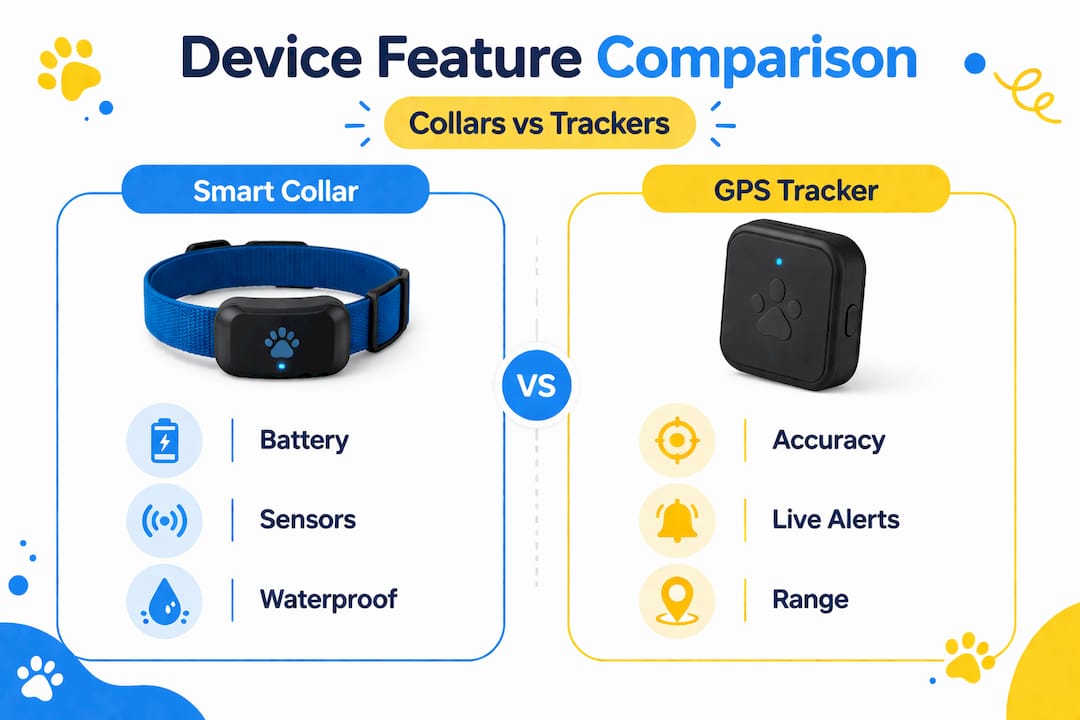 Device Feature Comparison

Collars vs Trackers

Smart Collar

Battery

Sensors

Waterproof

VS

GPS Tracker

Accuracy

Live Alerts

Range